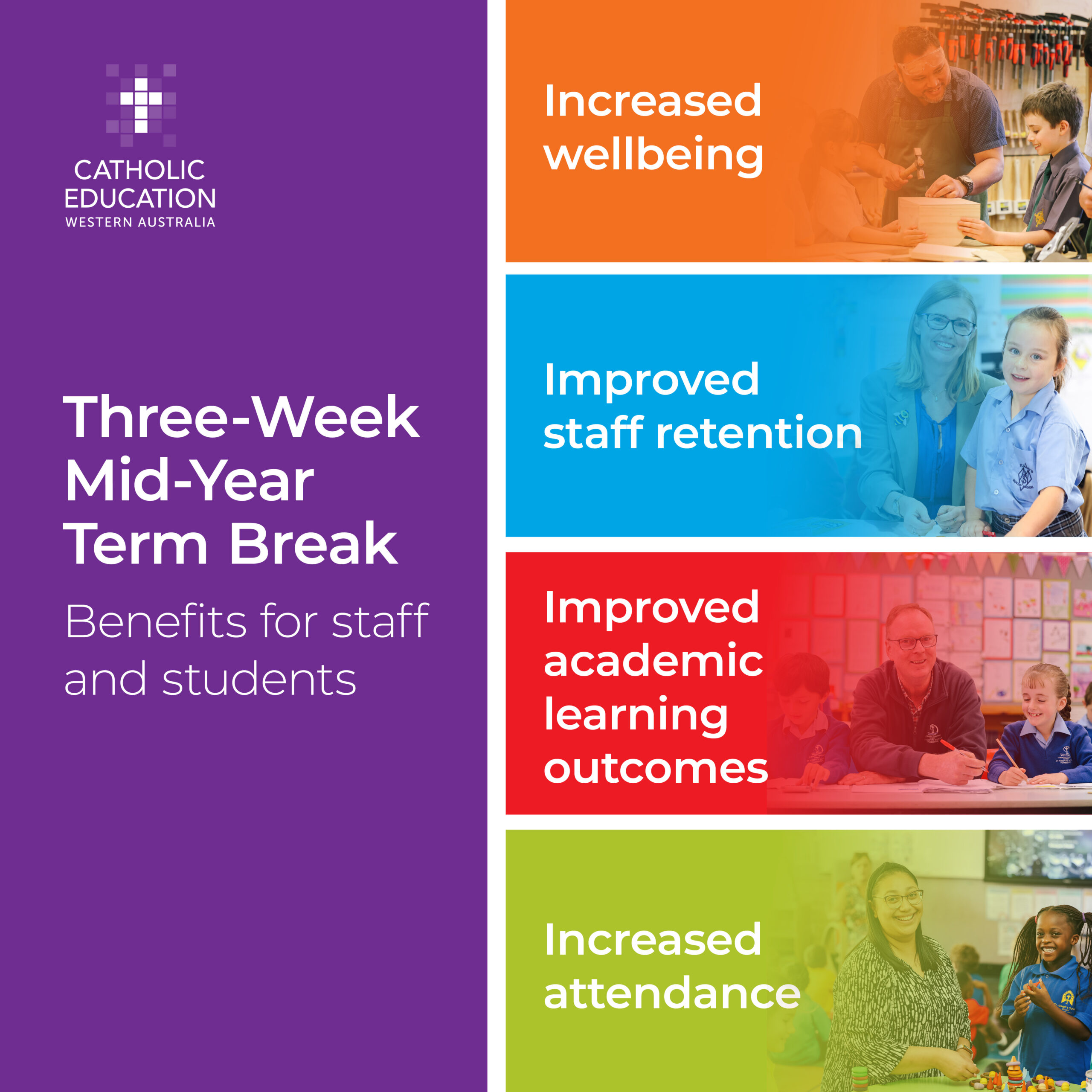 CATHOLIC EDUCATION
WESTERN AUSTRALIA

Three-Week Mid-Year Term Break

Benefits for staff and students

Increased wellbeing

Improved staff retention

Improved academic learning outcomes

Increased attendance